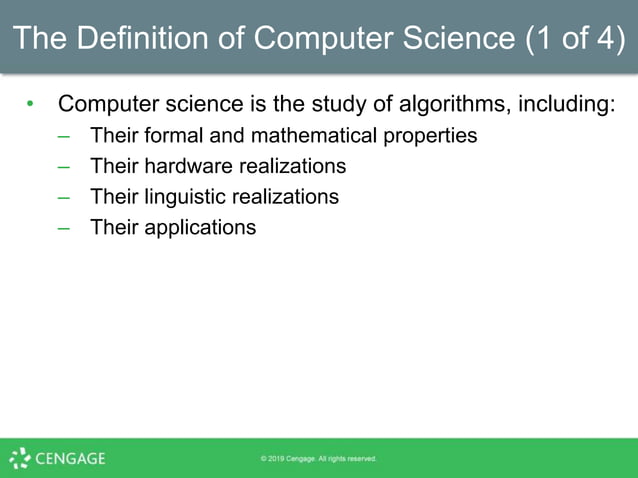 The Definition of Computer Science (1 of 4)

• Computer science is the study of algorithms, including:
– Their formal and mathematical properties
– Their hardware realizations
– Their linguistic realizations
– Their applications

CENGAGE

© 2019 Cengage. All rights reserved.